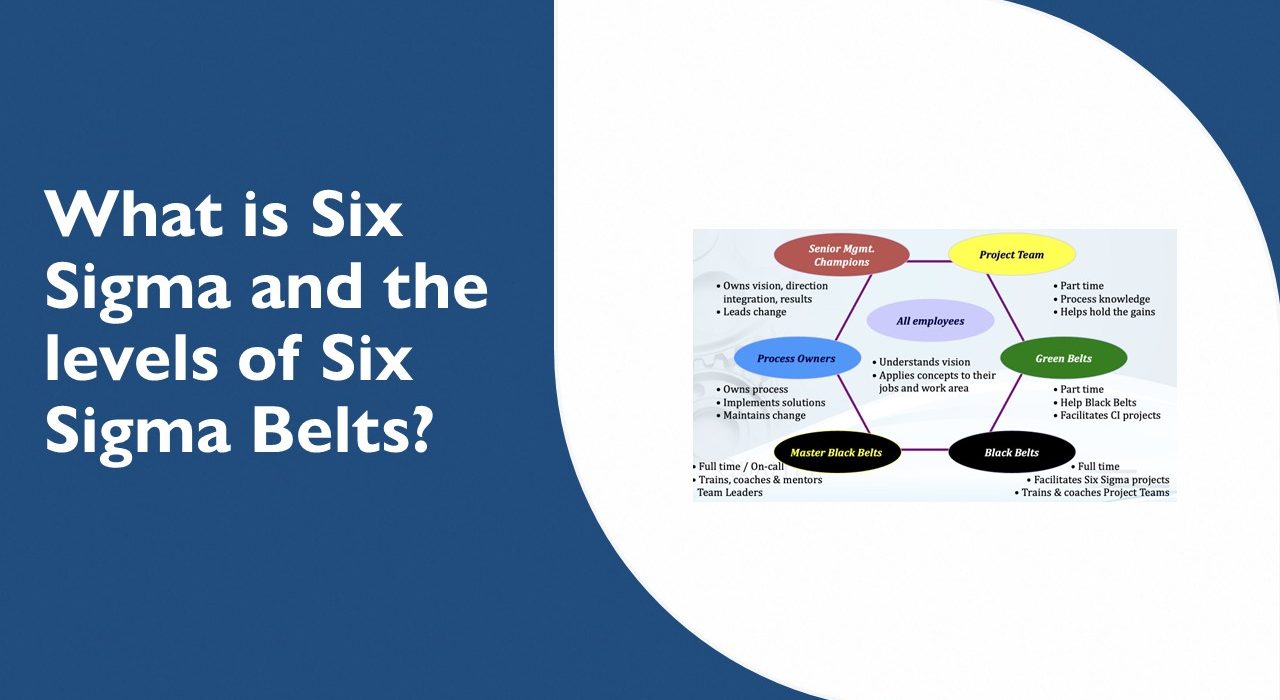 What is Six Sigma and the levels of Six Sigma Belts?

Senior Mgmt. Champions

• Owns vision, direction integration, results
• Leads change

Project Team

• Part time
• Process knowledge
• Helps hold the gains

All employees

• Understands vision
• Applies concepts to their jobs and work area

Process Owners

• Owns process
• Implements solutions
• Maintains change

Green Belts

• Part time
• Help Black Belts
• Facilitates CI projects

Master Black Belts

• Full time / On-call
• Trains, coaches & mentors Team Leaders

Black Belts

• Full time
• Facilitates Six Sigma projects
• Trains & coaches Project Teams